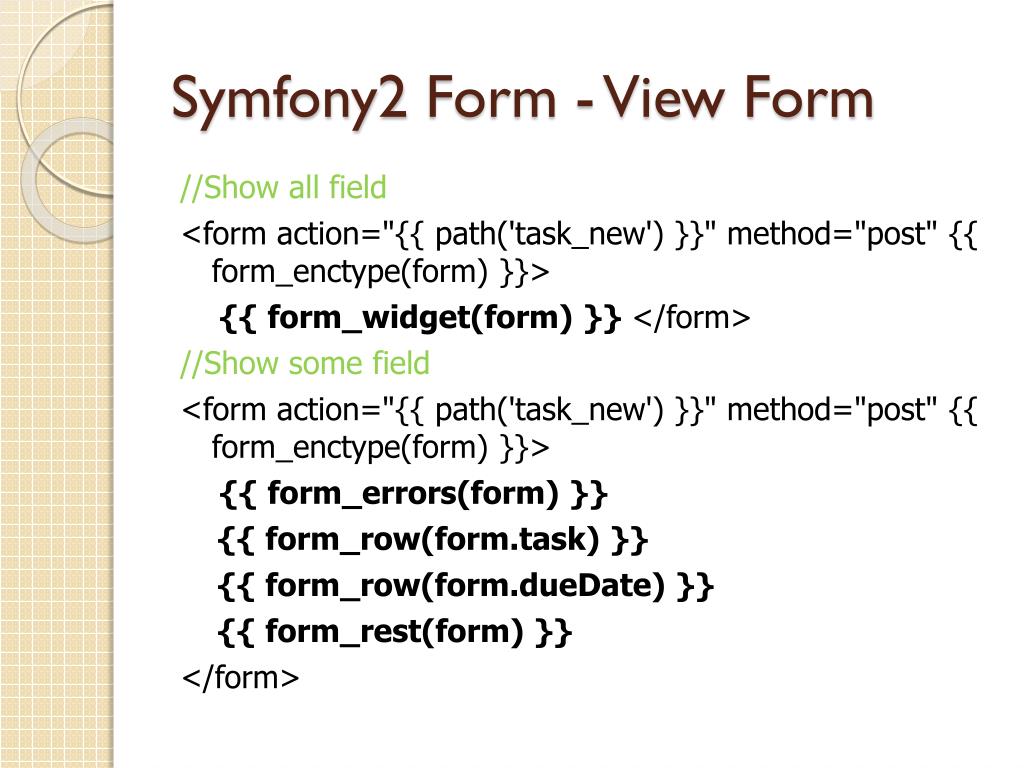 Symfony2 Form - View Form

//Show all field

<form action="{{ path('task_new') }}" method="post" {{ form_enctype(form) }}>

{{ form_widget(form) }} </form>

//Show some field

<form action="{{ path('task_new') }}" method="post" {{ form_enctype(form) }}>

{{ form_errors(form) }}

{{ form_row(form.task) }}

{{ form_row(form.dueDate) }}

{{ form_rest(form) }}

</form>